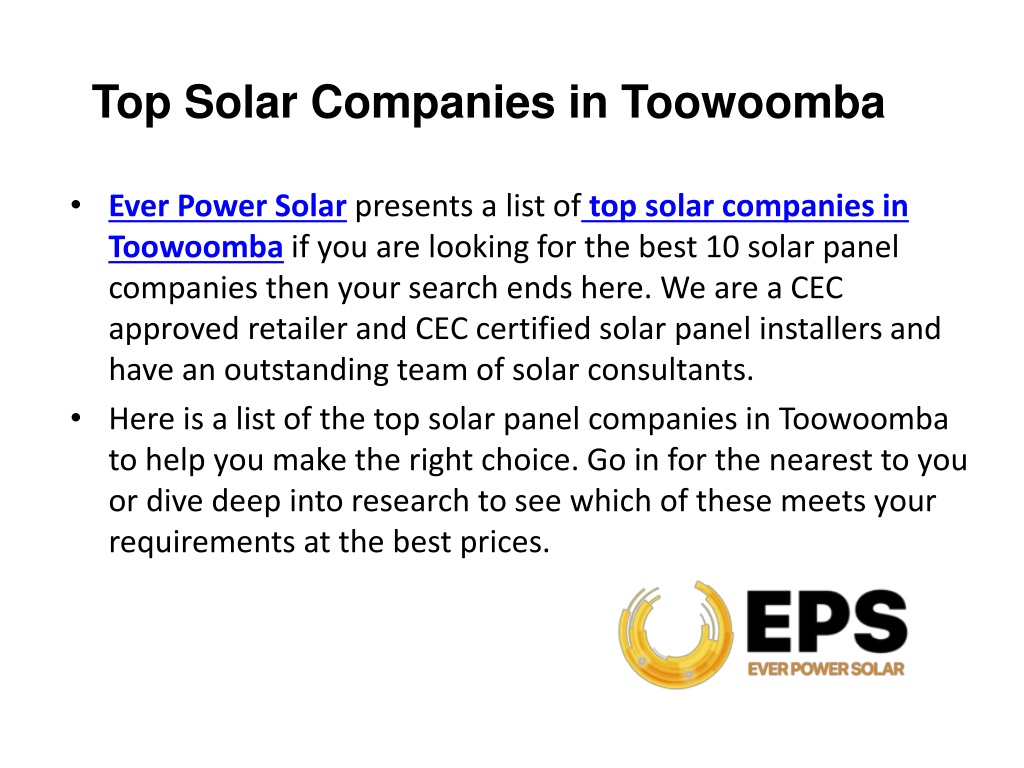 Top Solar Companies in Toowoomba

• Ever Power Solar presents a list of top solar companies in Toowoomba if you are looking for the best 10 solar panel companies then your search ends here. We are a CEC approved retailer and CEC certified solar panel installers and have an outstanding team of solar consultants.

• Here is a list of the top solar panel companies in Toowoomba to help you make the right choice. Go in for the nearest to you or dive deep into research to see which of these meets your requirements at the best prices.

EPS
EVER POWER SOLAR